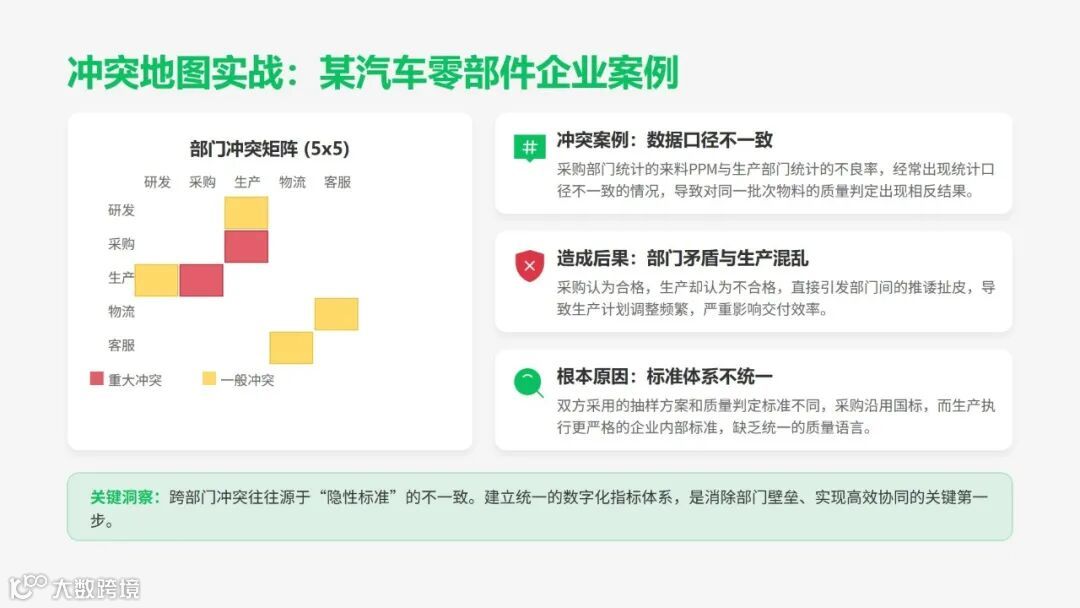 冲突地图实战：某汽车零部件企业案例

部门冲突矩阵 (5x5)

研发 采购 生产 物流 客服

研发

采购

生产

物流

客服

重大冲突 一般冲突

冲突案例：数据口径不一致

采购部门统计的来料PPM与生产部门统计的不良率，经常出现统计口径不一致的情况，导致对同一批次物料的质量判定出现相反结果。

造成后果：部门矛盾与生产混乱

采购认为合格，生产却认为不合格，直接引发部门间的推诿扯皮，导致生产计划调整频繁，严重影响交付效率。

根本原因：标准体系不统一

双方采用的抽样方案和质量判定标准不同，采购沿用国标，而生产执行更严格的企业内部标准，缺乏统一的质量语言。

关键洞察：跨部门冲突往往源于“隐性标准”的不一致。建立统一的数字化指标体系，是消除部门壁垒、实现高效协同的关键第一步。

大数跨境